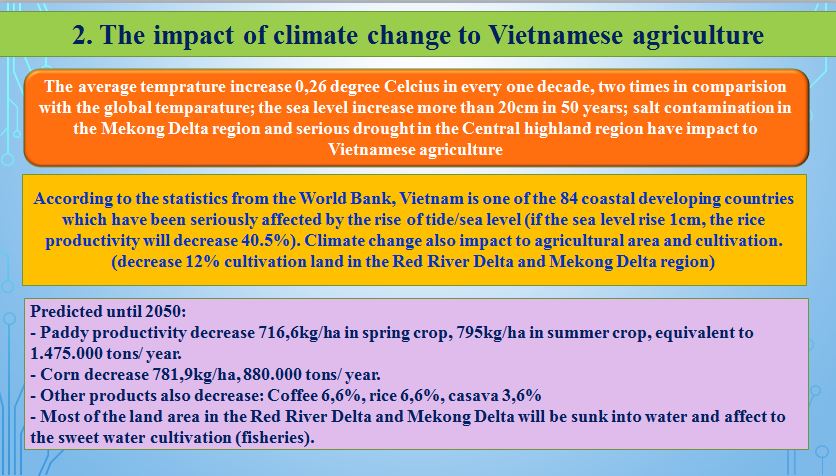 2. The impact of climate change to Vietnamese agriculture

The average temprature increase 0,26 degree Celcius in every one decade, two times in comparision with the global temparature; the sea level increase more than 20cm in 50 years; salt contamination in the Mekong Delta region and serious drought in the Central highland region have impact to Vietnamese agriculture

According to the statistics from the World Bank, Vietnam is one of the 84 coastal developing countries which have been seriously affected by the rise of tide/sea level (if the sea level rise 1cm, the rice productivity will decrease 40.5%). Climate change also impact to agricultural area and cultivation. (decrease 12% cultivation land in the Red River Delta and Mekong Delta region)

Predicted until 2050:
- Paddy productivity decrease 716,6kg/ha in spring crop, 795kg/ha in summer crop, equivalent to 1.475.000 tons/ year.
- Corn decrease 781,9kg/ha, 880.000 tons/ year.
- Other products also decrease: Coffee 6,6%, rice 6,6%, casava 3,6%
- Most of the land area in the Red River Delta and Mekong Delta will be sunk into water and affect to the sweet water cultivation (fisheries).